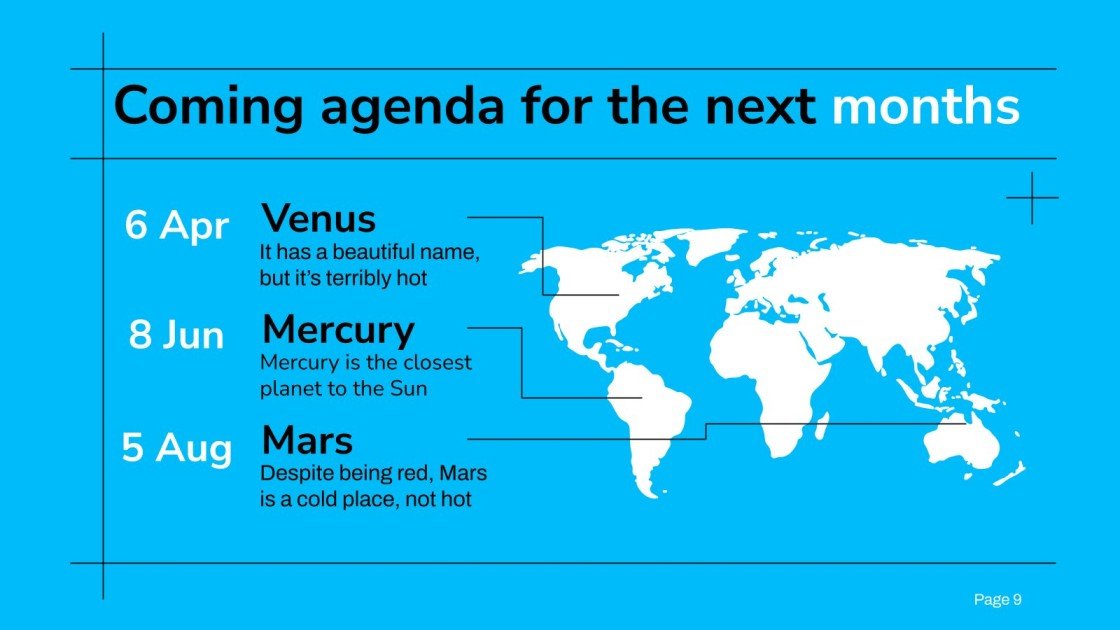 Coming agenda for the next months

6 Apr
Venus
It has a beautiful name, but it's terribly hot

8 Jun
Mercury
Mercury is the closest planet to the Sun

5 Aug
Mars
Despite being red, Mars is a cold place, not hot

Page 9